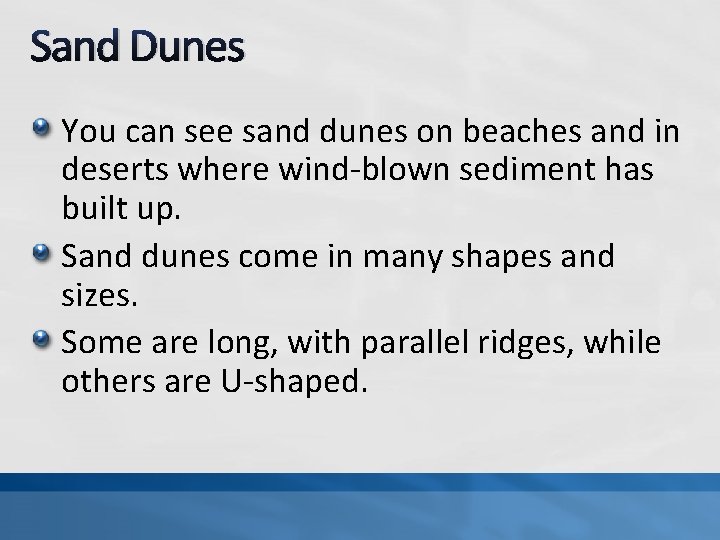 Sand Dunes

You can see sand dunes on beaches and in deserts where wind-blown sediment has built up.

Sand dunes come in many shapes and sizes.

Some are long, with parallel ridges, while others are U-shaped.